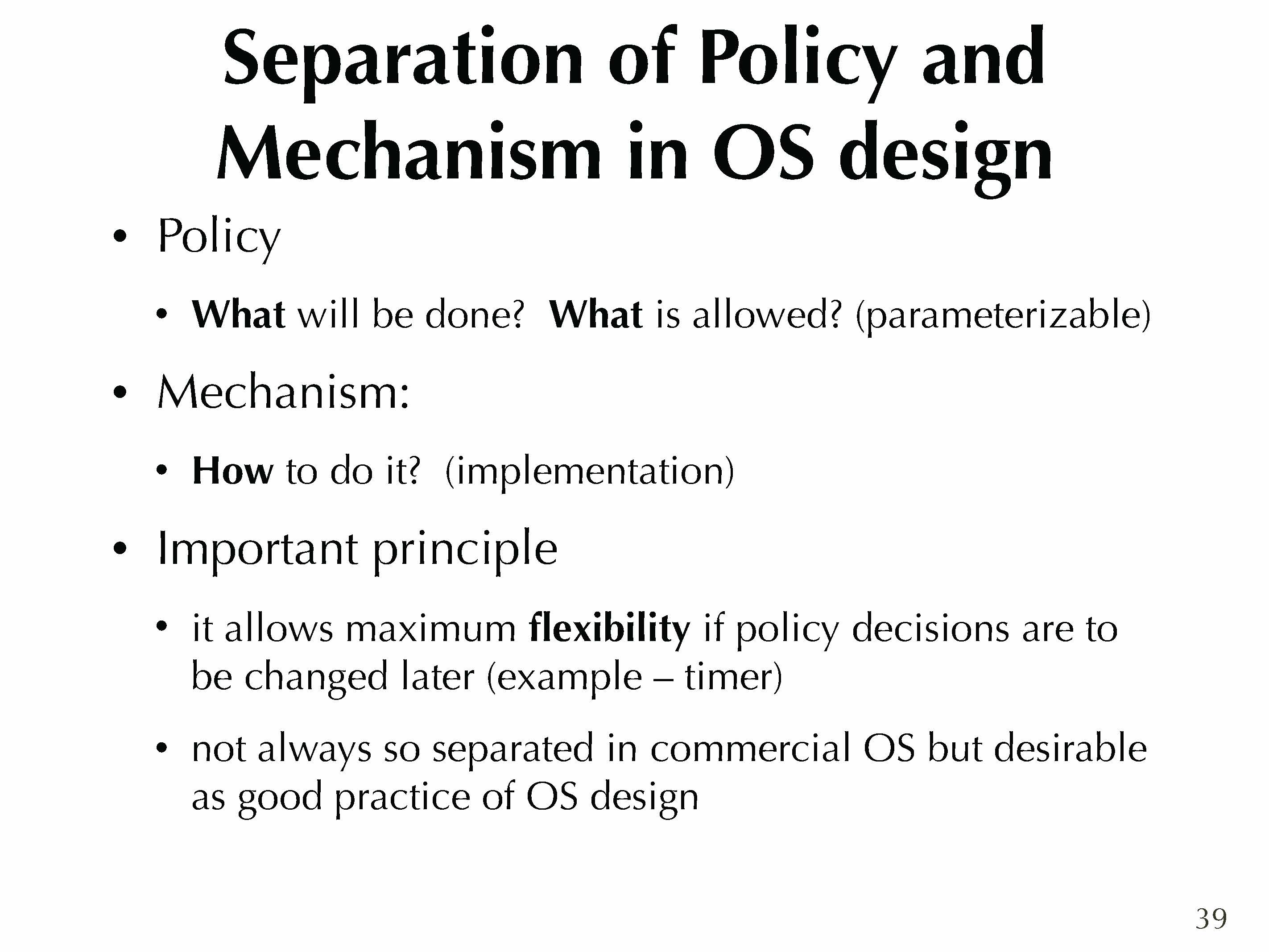 Separation of Policy and Mechanism in OS design

• Policy

• What will be done? What is allowed? (parameterizable)

• Mechanism:

• How to do it? (implementation)

• Important principle

• it allows maximum flexibility if policy decisions are to be changed later (example – timer)

• not always so separated in commercial OS but desirable as good practice of OS design

39